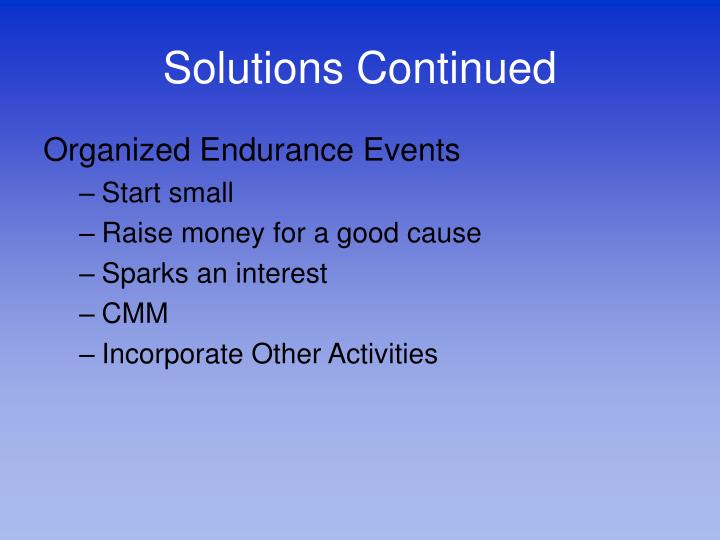 Solutions Continued

Organized Endurance Events

– Start small
– Raise money for a good cause
– Sparks an interest
– CMM
– Incorporate Other Activities